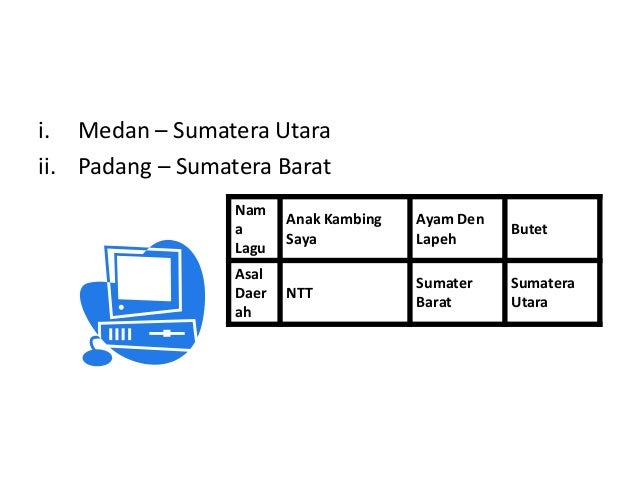 i. Medan – Sumatera Utara

ii. Padang – Sumatera Barat

| Nama Lagu | Anak Kambing Saya | Ayam Den Lapeh | Butet |
|---|---|---|---|
| Asal Daerah | NTT | Sumater Barat | Sumatera Utara |